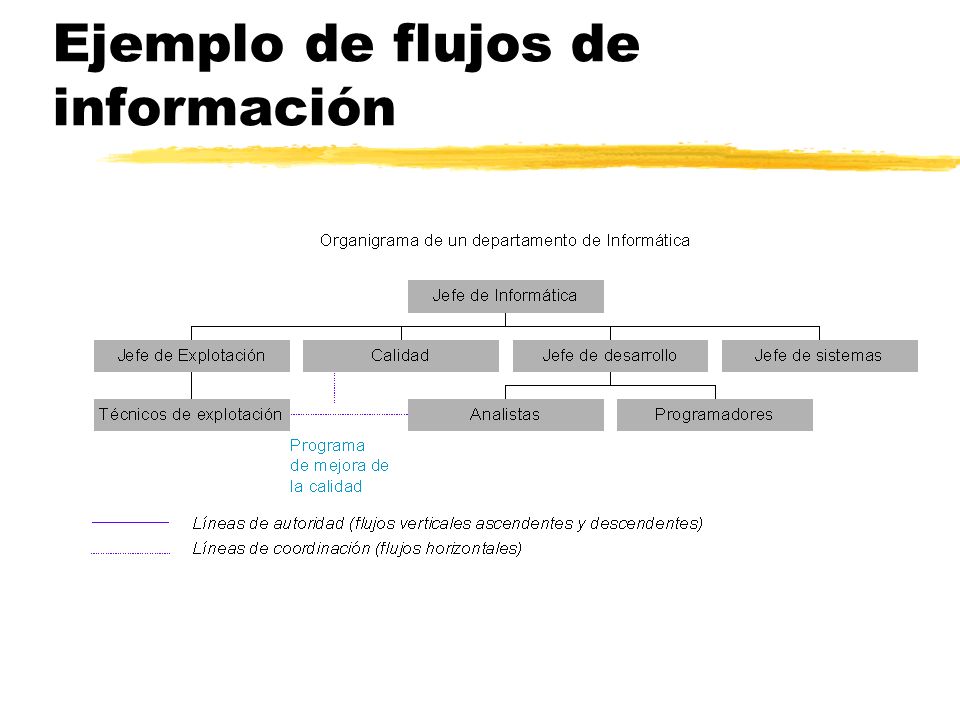 Ejemplo de flujos de información

Organigrama de un departamento de Informática

Jefe de Informática

Jefe de Explotación

Calidad

Jefe de desarrollo

Jefe de sistemas

Técnicos de explotación

Analistas

Programadores

Programa de mejora de la calidad

Líneas de autoridad (flujos verticales ascendentes y descendentes)

Líneas de coordinación (flujos horizontales)